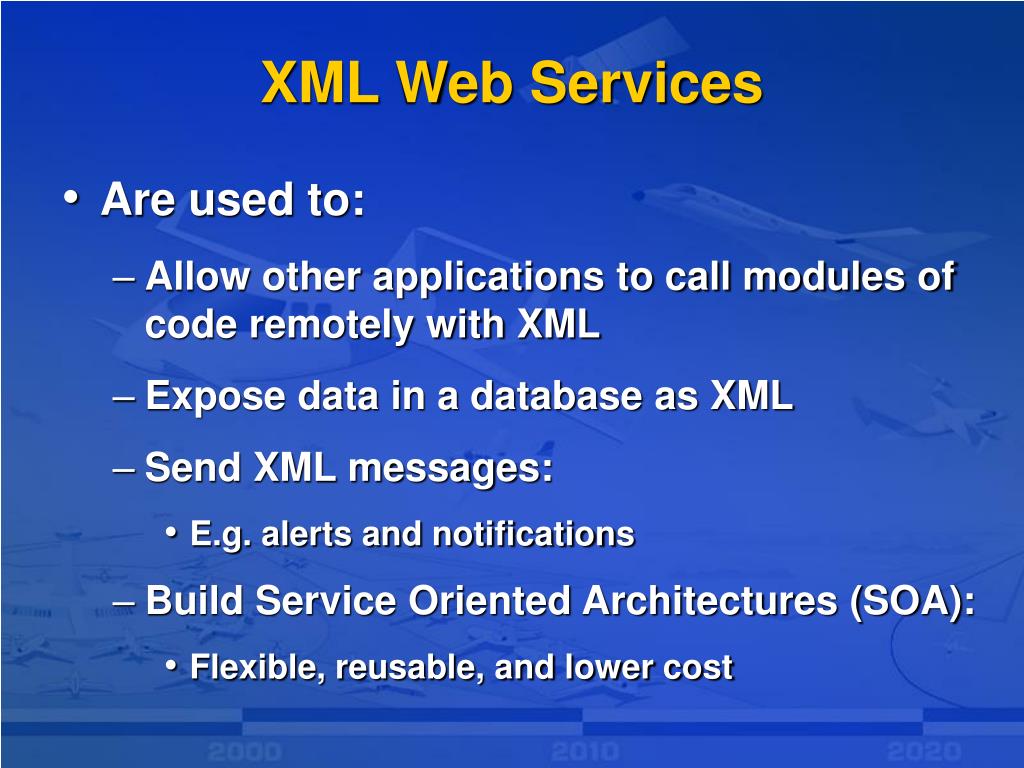 XML Web Services

• Are used to:

– Allow other applications to call modules of code remotely with XML

– Expose data in a database as XML

– Send XML messages:

• E.g. alerts and notifications

– Build Service Oriented Architectures (SOA):

• Flexible, reusable, and lower cost

2000 2010 2020